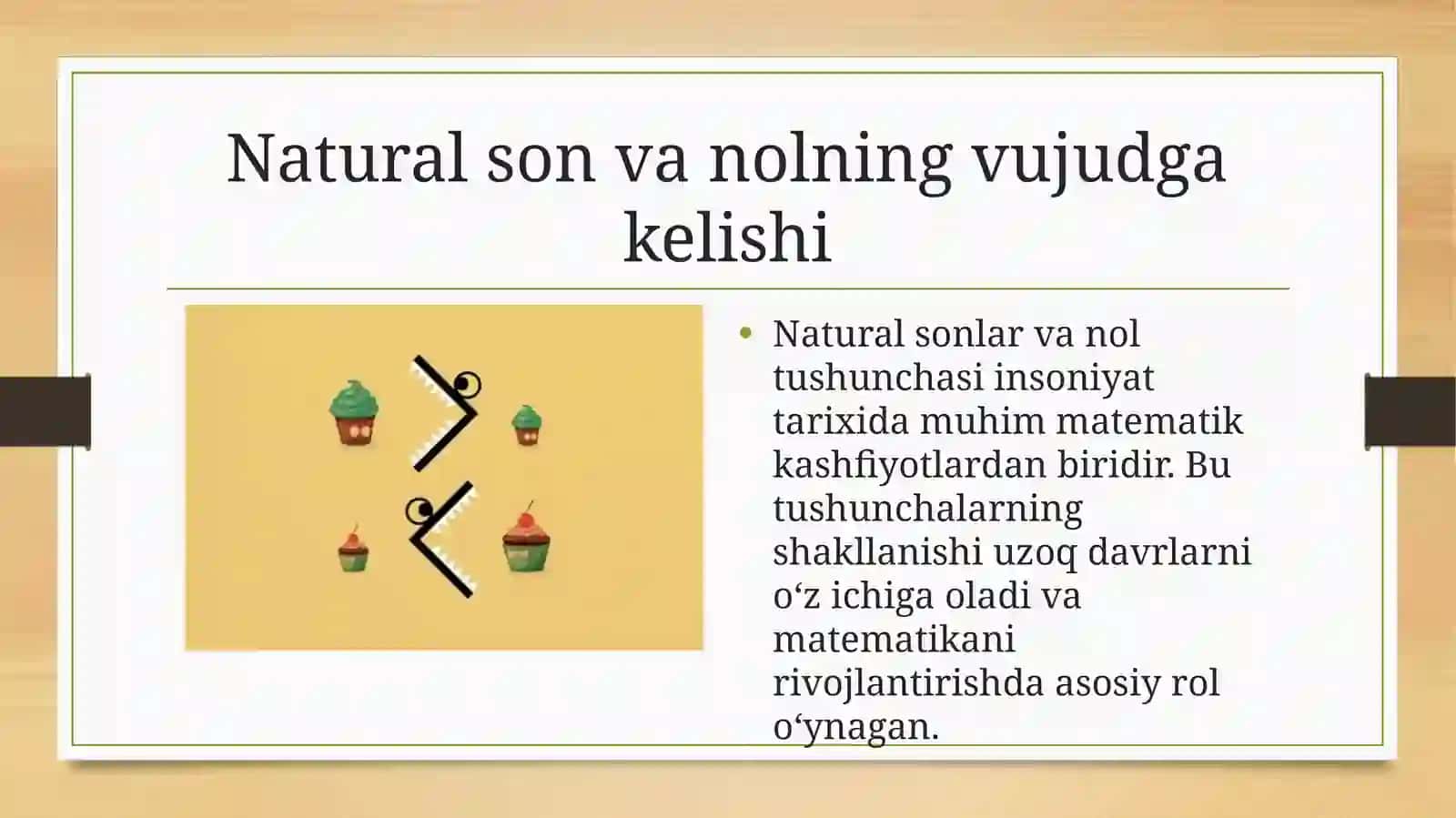 Natural son va nolning vujudga kelishi

• Natural sonlar va nol tushunchasi insoniyat tarixida muhim matematik kashfiyotlardan biridir. Bu tushunchalarning shakllanishi uzoq davrlarni o‘z ichiga oladi va matematikani rivojlantirishda asosiy rol o‘ynagan.